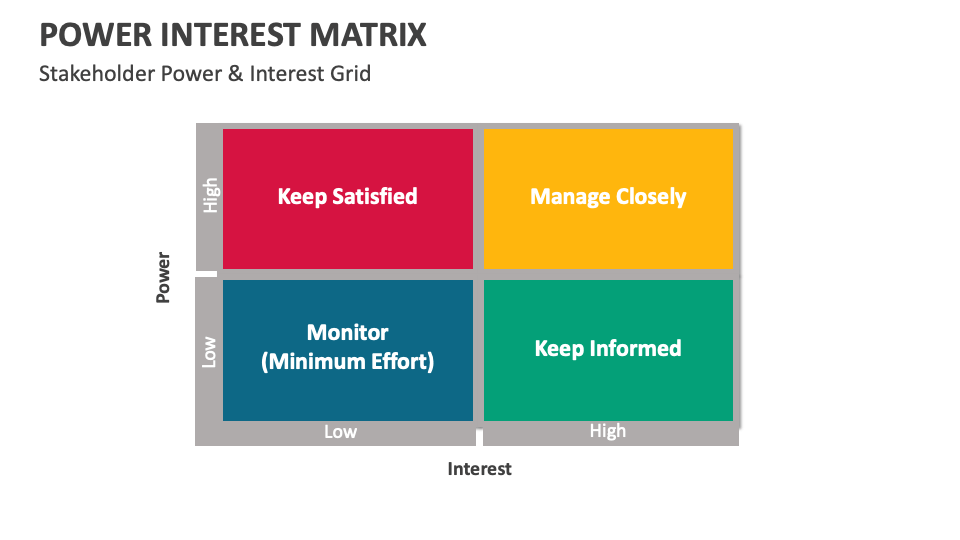 POWER INTEREST MATRIX

Stakeholder Power & Interest Grid

Power

High

Low

Keep Satisfied

Manage Closely

Monitor (Minimum Effort)

Keep Informed

Low

High

Interest